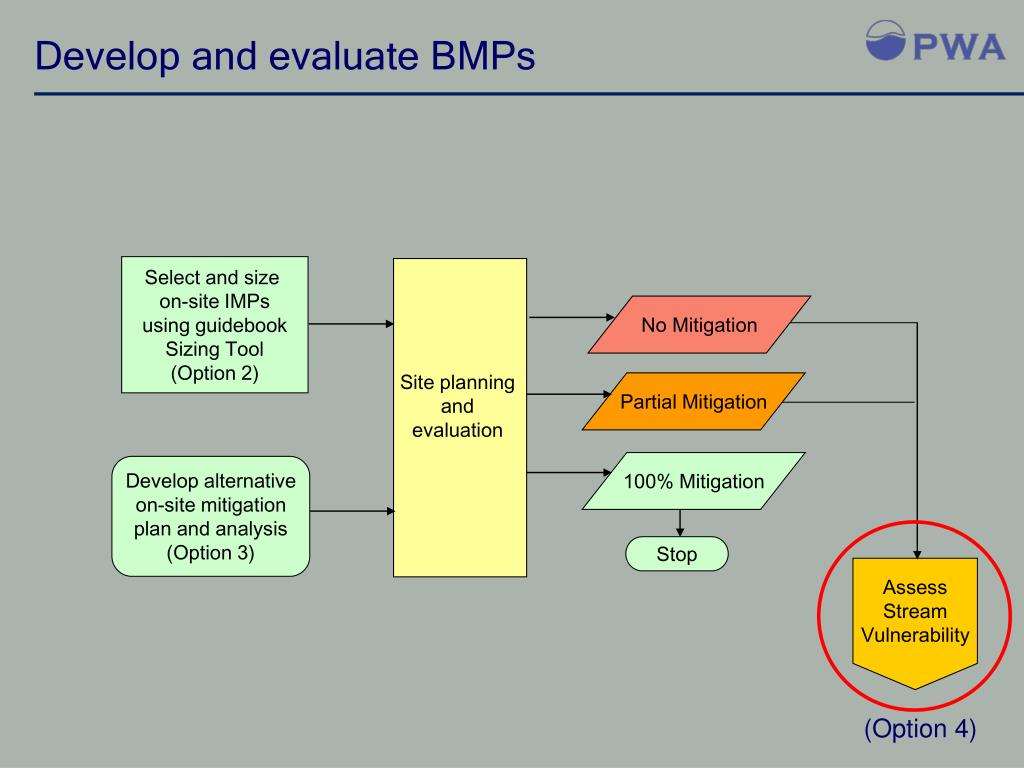 Develop and evaluate BMPs

PWA

Select and size on-site IMPs using guidebook Sizing Tool (Option 2)

Develop alternative on-site mitigation plan and analysis (Option 3)

Site planning and evaluation

No Mitigation

Partial Mitigation

100% Mitigation

Stop

Assess Stream Vulnerability

(Option 4)